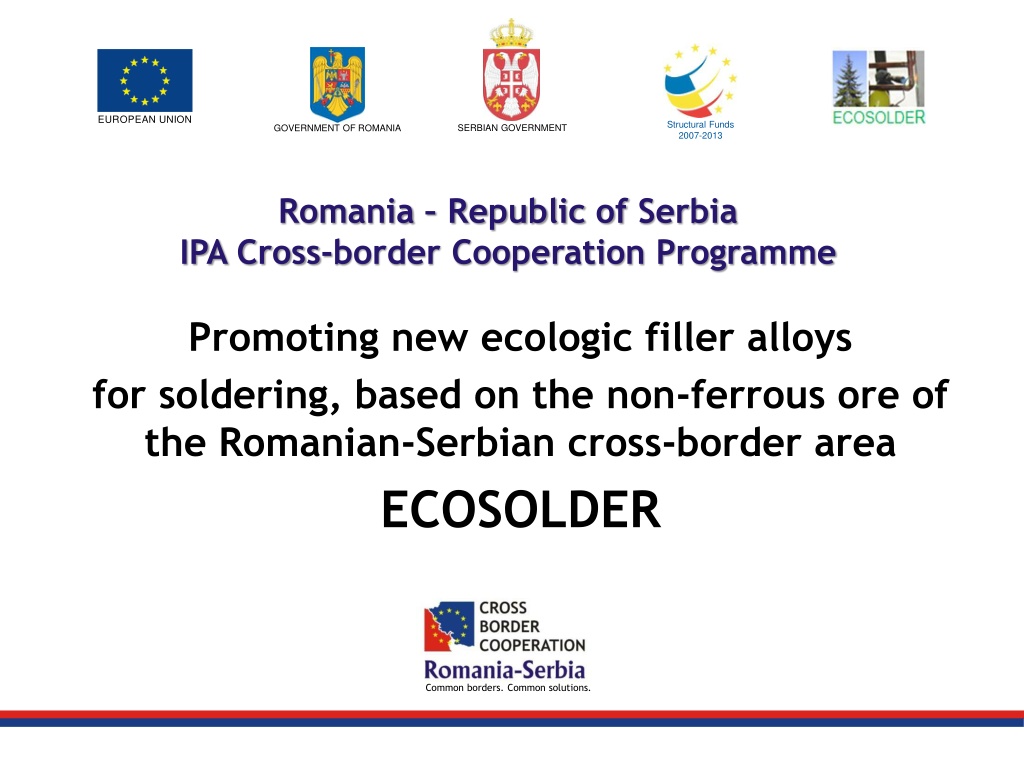 EUROPEAN UNION

GOVERNMENT OF ROMANIA

SERBIAN GOVERNMENT

Structural Funds 2007-2013

ECOSOLDER

Romania – Republic of Serbia
IPA Cross-border Cooperation Programme

Promoting new ecologic filler alloys for soldering, based on the non-ferrous ore of the Romanian-Serbian cross-border area

ECOSOLDER

CROSS BORDER COOPERATION
Romania-Serbia
Common borders. Common solutions.